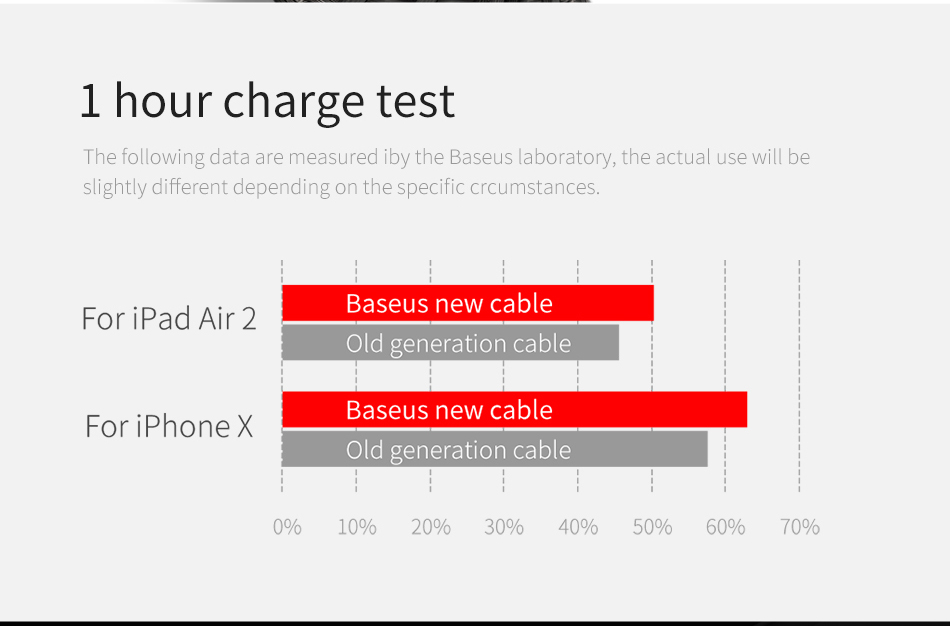 1 hour charge test

The following data are measured iby the Baseus laboratory, the actual use will be slightly different depending on the specific crcumstances.

For iPad Air 2
Baseus new cable
Old generation cable

For iPhone X
Baseus new cable
Old generation cable

0% 10% 20% 30% 40% 50% 60% 70%